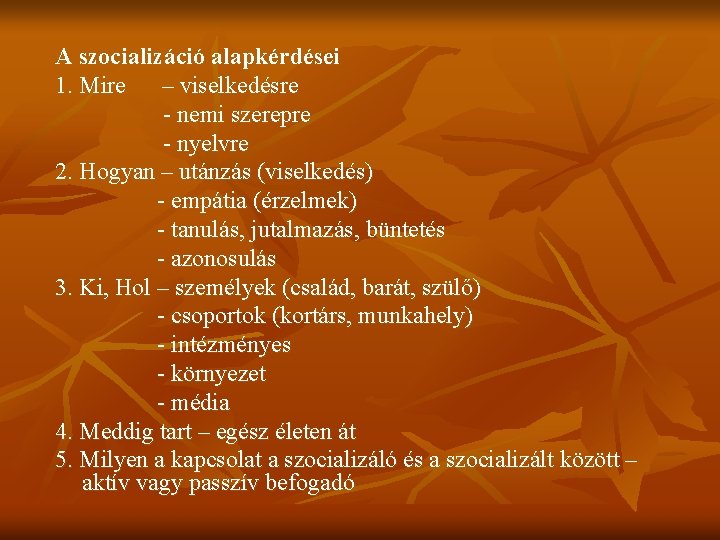 A szocializáció alapkérdései
1. Mire – viselkedésre
- nemi szerepre
- nyelvre
2. Hogyan – utánzás (viselkedés)
- empátia (érzelmek)
- tanulás, jutalmazás, büntetés
- azonosulás
3. Ki, Hol – személyek (család, barát, szülő)
- csoportok (kortárs, munkahely)
- intézményes
- környezet
- média
4. Meddig tart – egész életen át
5. Milyen a kapcsolat a szocializáló és a szocializált között – aktív vagy passzív befogadó